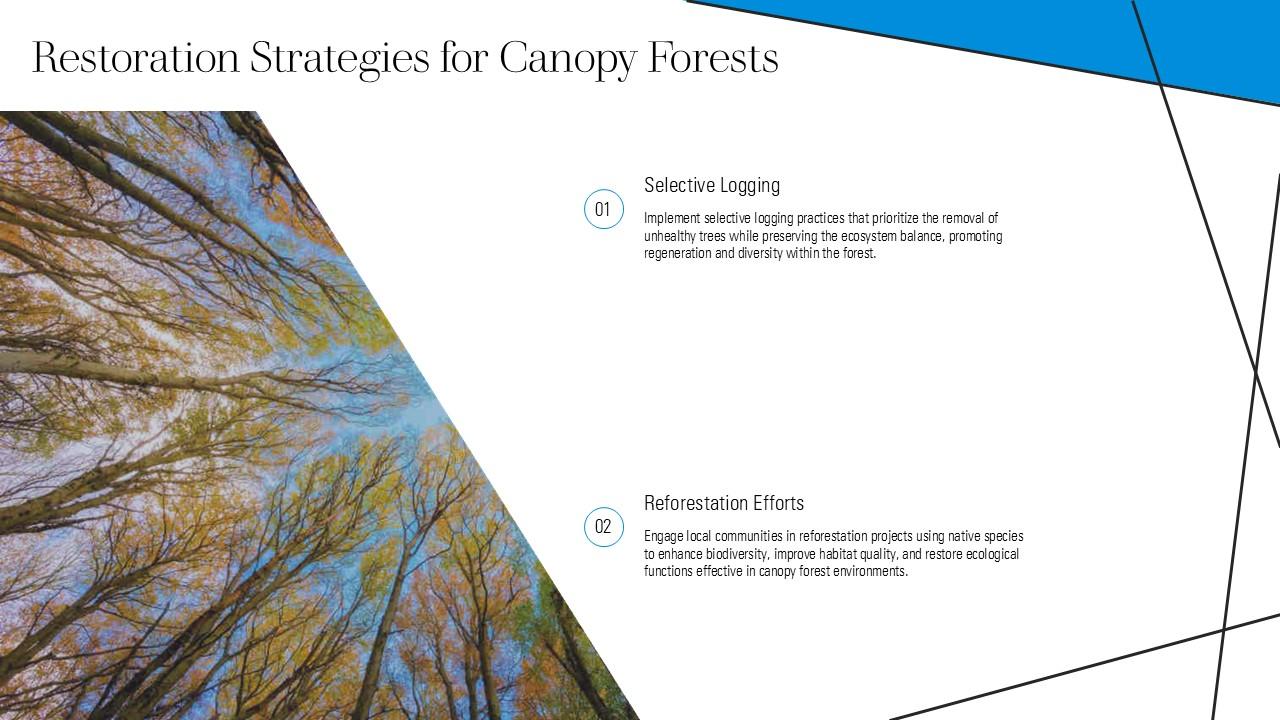 Restoration Strategies for Canopy Forests

01

Selective Logging

Implement selective logging practices that prioritize the removal of unhealthy trees while preserving the ecosystem balance, promoting regeneration and diversity within the forest.

02

Reforestation Efforts

Engage local communities in reforestation projects using native species to enhance biodiversity, improve habitat quality, and restore ecological functions effective in canopy forest environments.